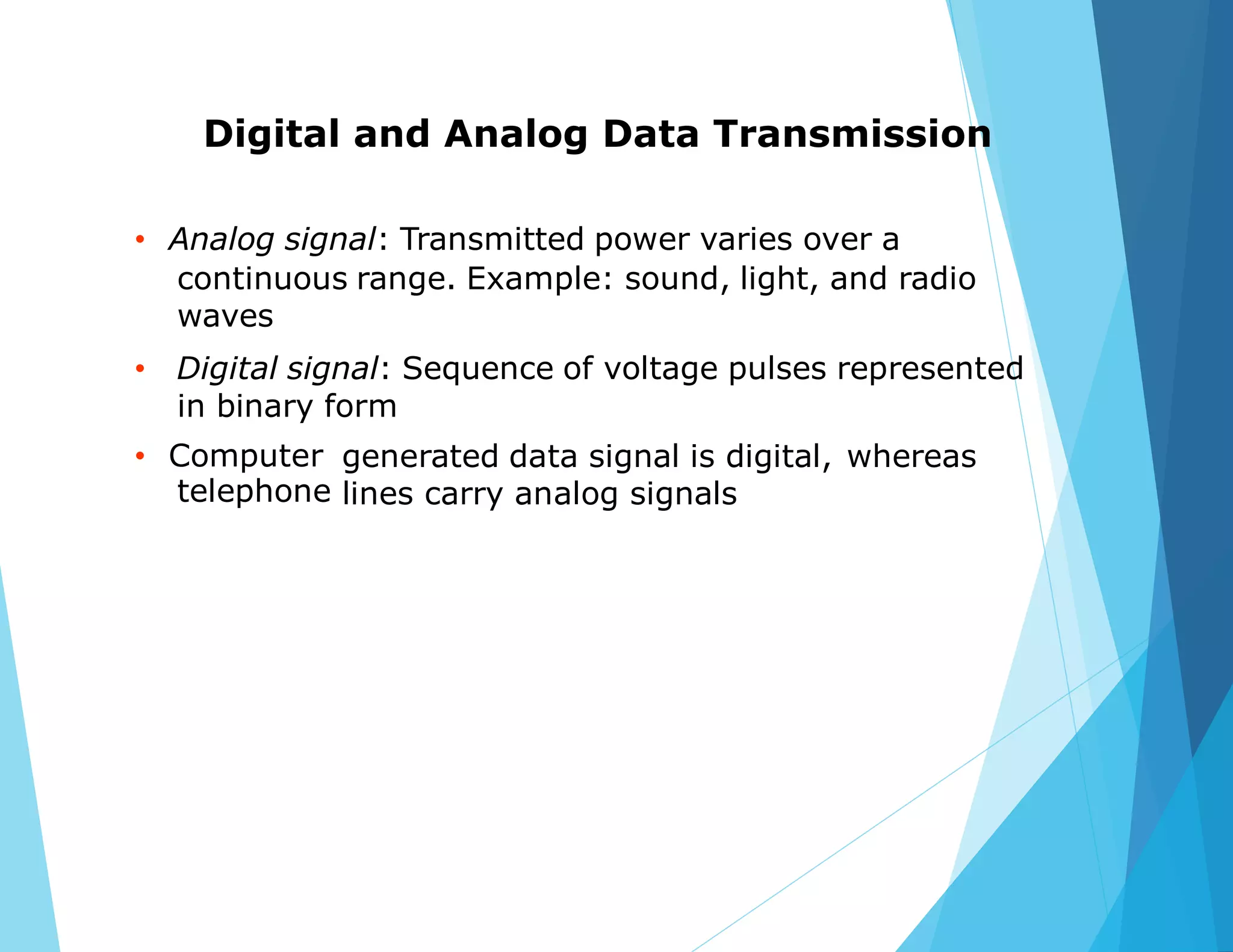 Digital and Analog Data Transmission

• Analog signal: Transmitted power varies over a continuous range. Example: sound, light, and radio waves

• Digital signal: Sequence of voltage pulses represented in binary form

• Computer generated data signal is digital, whereas telephone lines carry analog signals